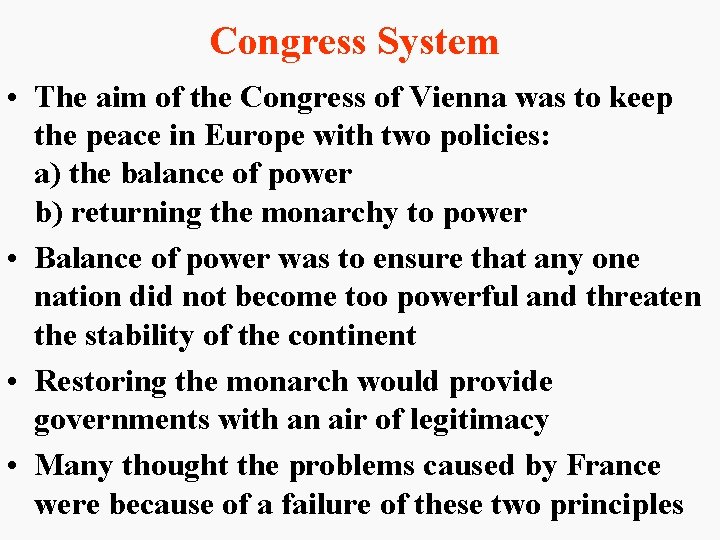 Congress System

• The aim of the Congress of Vienna was to keep the peace in Europe with two policies:
a) the balance of power
b) returning the monarchy to power

• Balance of power was to ensure that any one nation did not become too powerful and threaten the stability of the continent

• Restoring the monarch would provide governments with an air of legitimacy

• Many thought the problems caused by France were because of a failure of these two principles